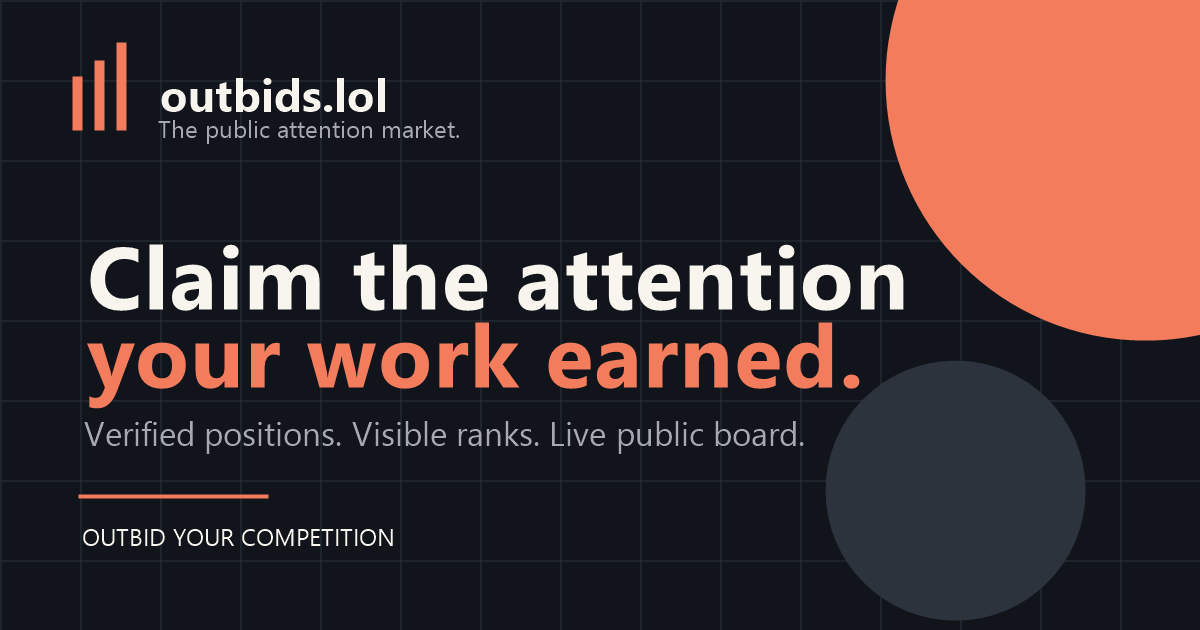 outbids.lol
The public attention market.

Claim the attention your work earned.

Verified positions. Visible ranks. Live public board.

OUTBID YOUR COMPETITION